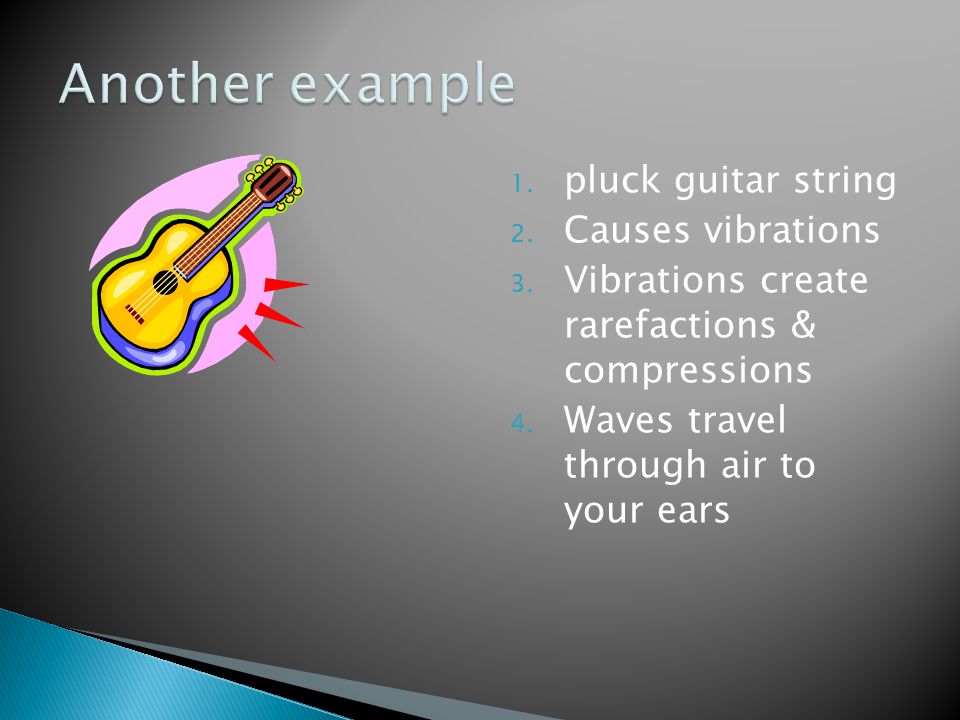 Another example

1. pluck guitar string
2. Causes vibrations
3. Vibrations create rarefactions & compressions
4. Waves travel through air to your ears